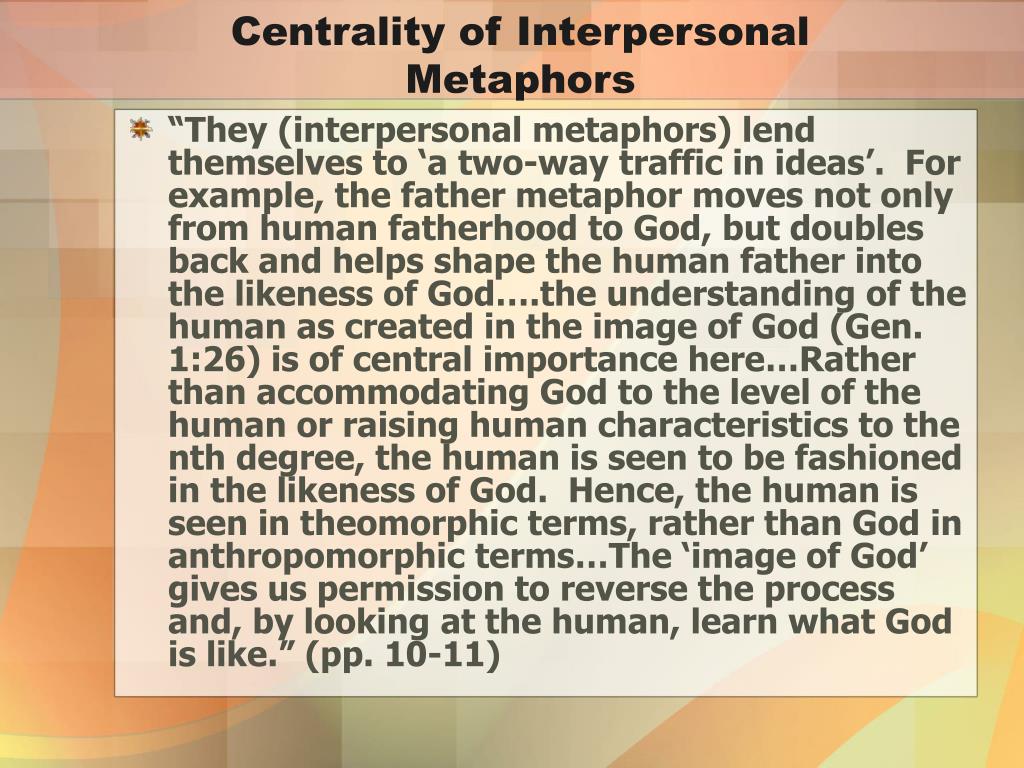 Centrality of Interpersonal Metaphors

“They (interpersonal metaphors) lend themselves to ‘a two-way traffic in ideas’. For example, the father metaphor moves not only from human fatherhood to God, but doubles back and helps shape the human father into the likeness of God….the understanding of the human as created in the image of God (Gen. 1:26) is of central importance here…Rather than accommodating God to the level of the human or raising human characteristics to the nth degree, the human is seen to be fashioned in the likeness of God. Hence, the human is seen in theomorphic terms, rather than God in anthropomorphic terms…The ‘image of God’ gives us permission to reverse the process and, by looking at the human, learn what God is like.” (pp. 10-11)